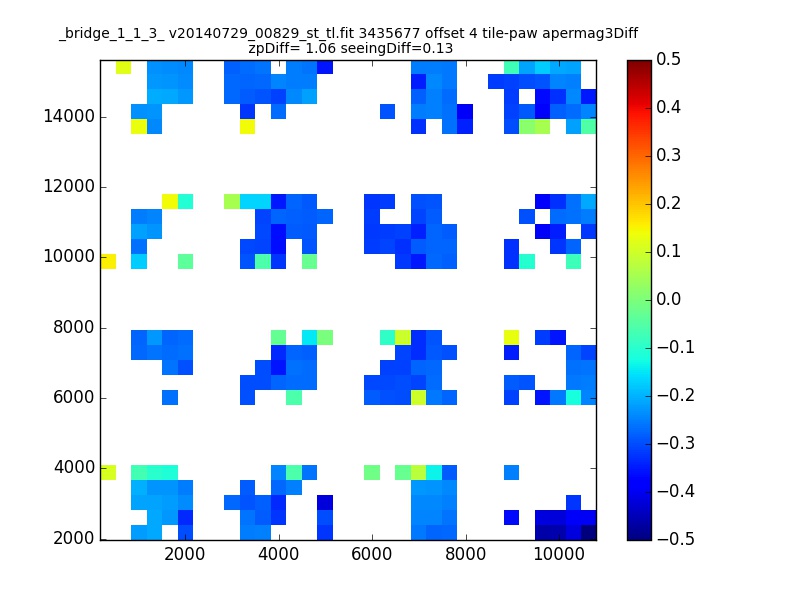 _bridge_1_1_3_ v20140729_00829_st_tl.fit 3435677 offset 4 tile-paw apermag3Diff
zpDiff= 1.06 seeingDiff=0.13

14000
12000
10000
8000
6000
4000
2000

2000
4000
6000
8000
10000

0.5
0.4
0.3
0.2
0.1
0.0
−0.1
−0.2
−0.3
−0.4
−0.5